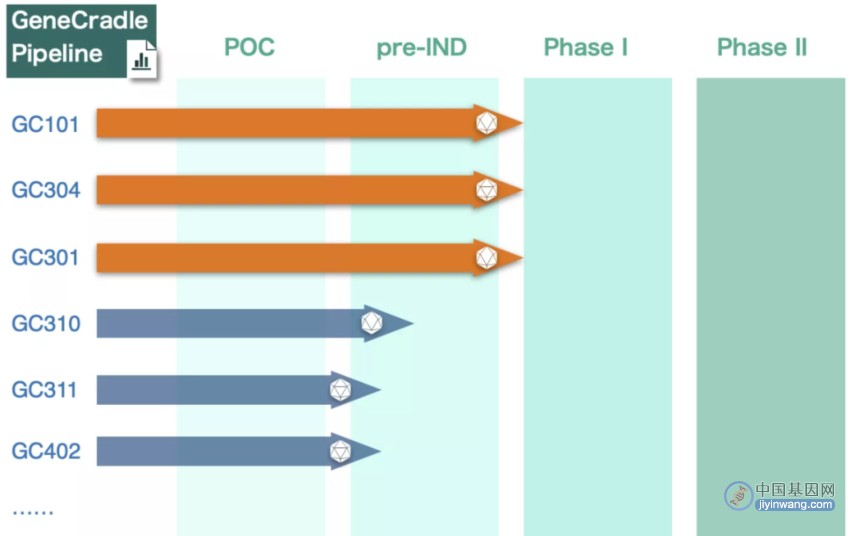 GeneCradle Pipeline

POC
pre-IND
Phase I
Phase II

GC101
GC304
GC301
GC310
GC311
GC402
……

中国基因网
jiyinwang.com